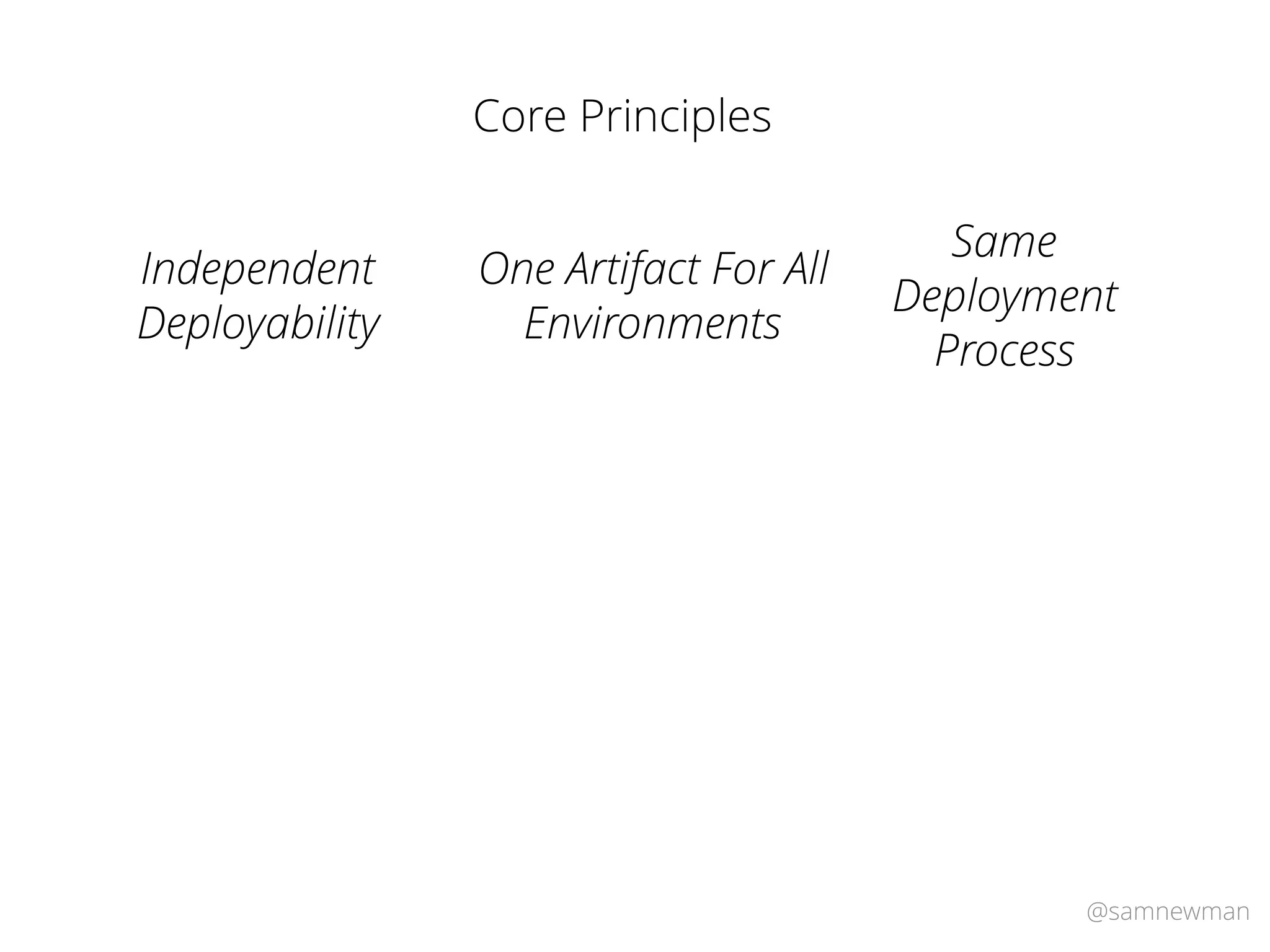 Core Principles

Independent Deployability

One Artifact For All Environments

Same Deployment Process

@samnewman